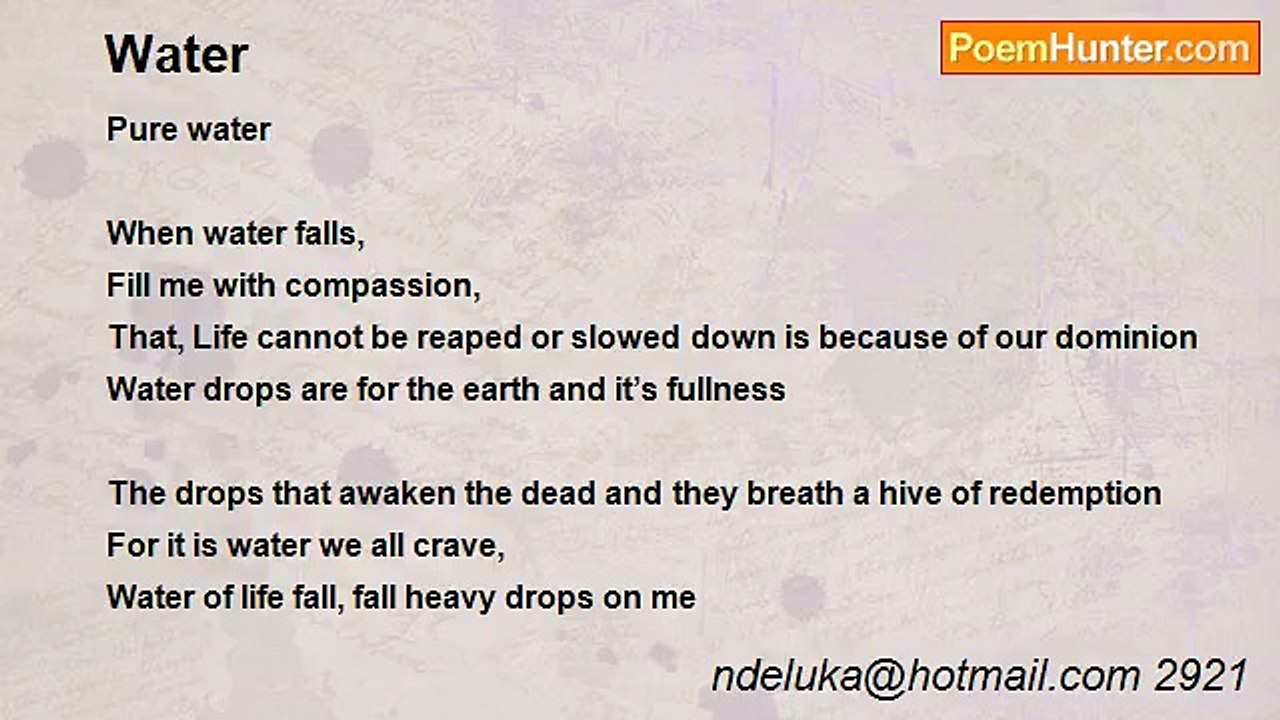 Water

PoemHunter.com

Pure water

When water falls,
Fill me with compassion,
That, Life cannot be reaped or slowed down is because of our dominion
Water drops are for the earth and it's fullness

The drops that awaken the dead and they breath a hive of redemption
For it is water we all crave,
Water of life fall, fall heavy drops on me

ndeluka@hotmail.com 2921